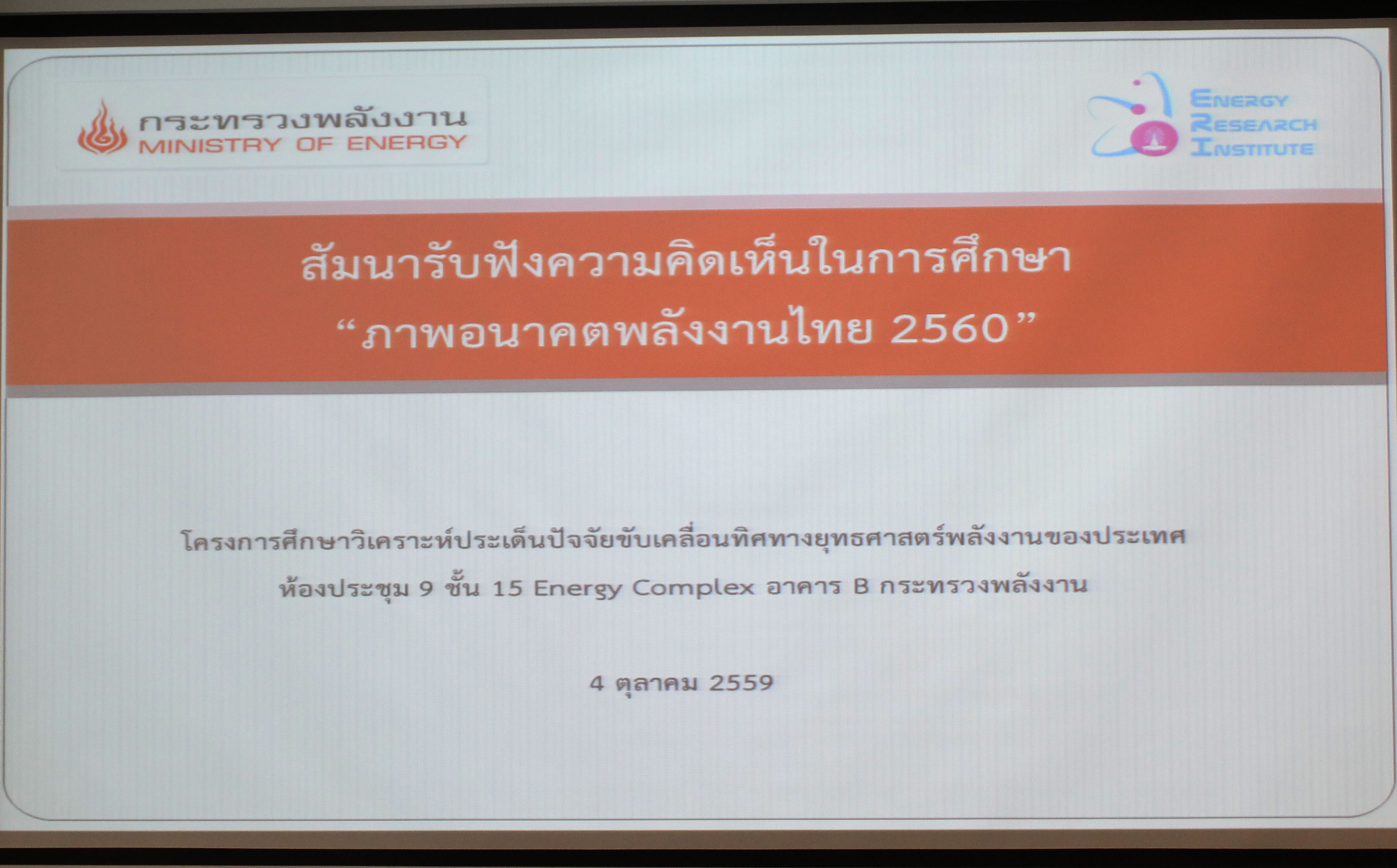 กระทรวงพลังงาน
MINISTRY OF ENERGY

ENERGY
RESEARCH
INSTITUTE

สัมนารับฟังความคิดเห็นในการศึกษา
“ภาพอนาคตพลังงานไทย 2560”

โครงการศึกษาวิเคราะห์ประเด็นปัจจัยขับเคลื่อนทิศทางยุทธศาสตร์พลังงานของประเทศ
ห้องประชุม 9 ชั้น 15 Energy Complex อาคาร B กระทรวงพลังงาน

4 ตุลาคม 2559